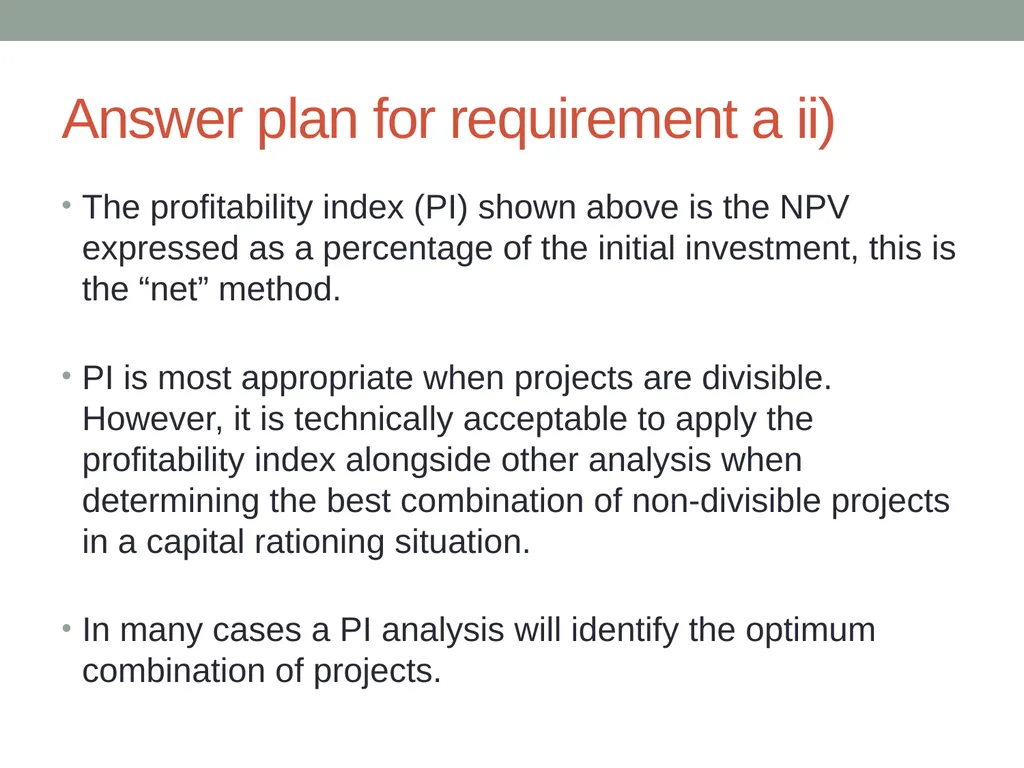 Answer plan for requirement a ii)

• The profitability index (PI) shown above is the NPV expressed as a percentage of the initial investment, this is the “net” method.

• PI is most appropriate when projects are divisible. However, it is technically acceptable to apply the profitability index alongside other analysis when determining the best combination of non-divisible projects in a capital rationing situation.

• In many cases a PI analysis will identify the optimum combination of projects.